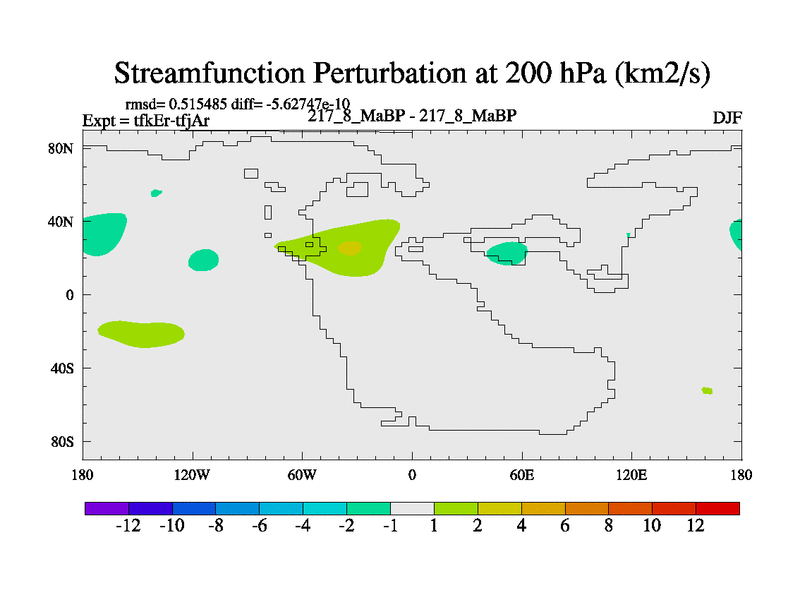 Streamfunction Perturbation at 200 hPa (km2/s)

rmsd= 0.515485 diff= -5.62747e-10
Expt = tfkEr-tfjAr
217_8_MaBP - 217_8_MaBP
DJF

80N
40N
0
40S
80S

180
120W
60W
0
60E
120E
180

-12 -10 -8 -6 -4 -2 -1 1 2 4 6 8 10 12